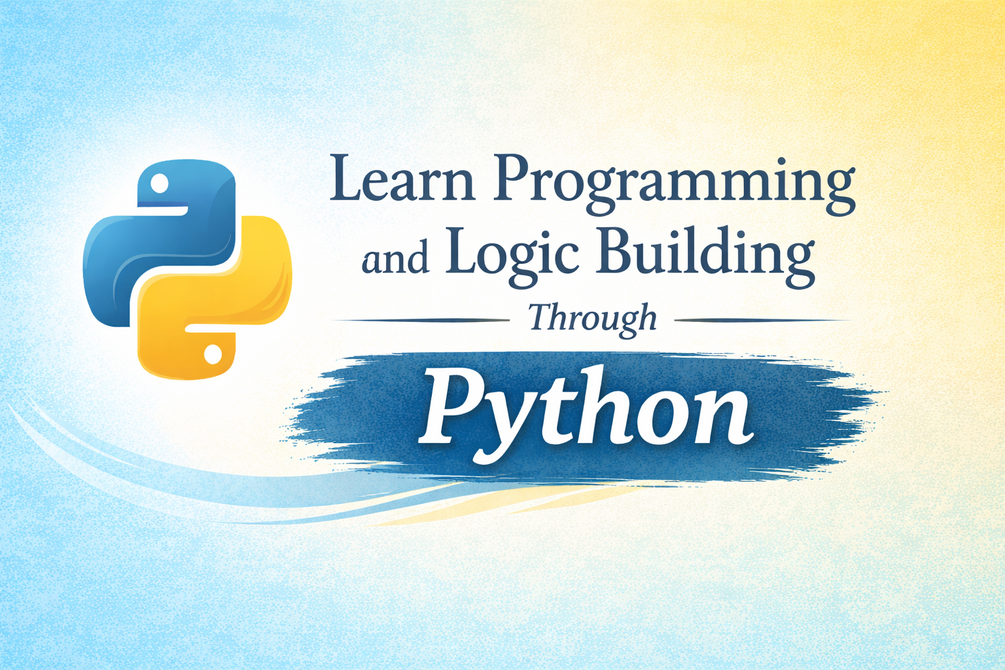 Learn Programming and Logic Building

Through

Python